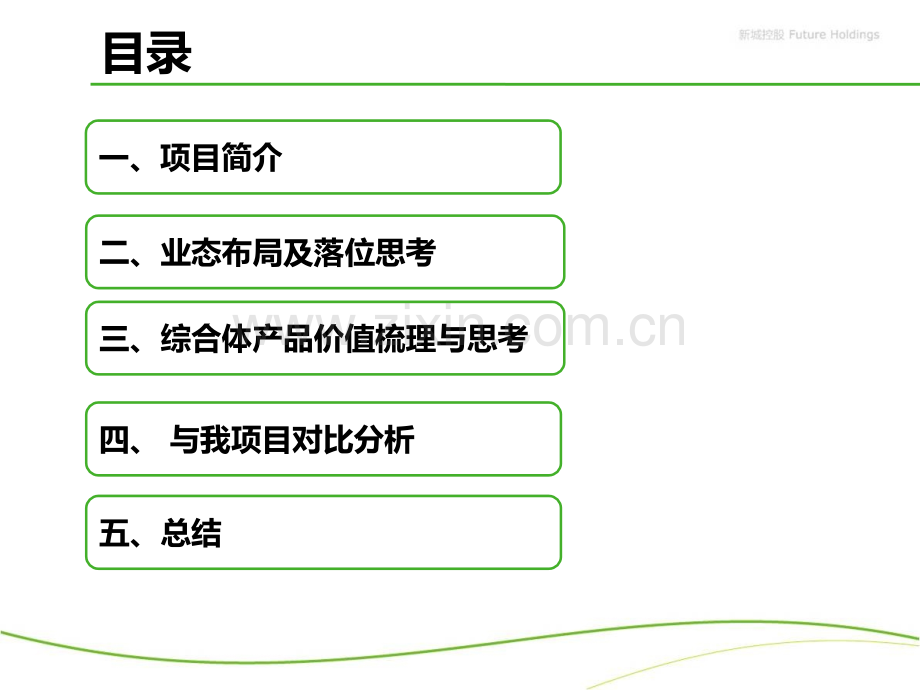 目录

新城控股 Future Holdings

一、项目简介

二、业态布局及落位思考

三、综合体产品价值梳理与思考

www.zixin.com.cn

四、 与我项目对比分析

五、总结